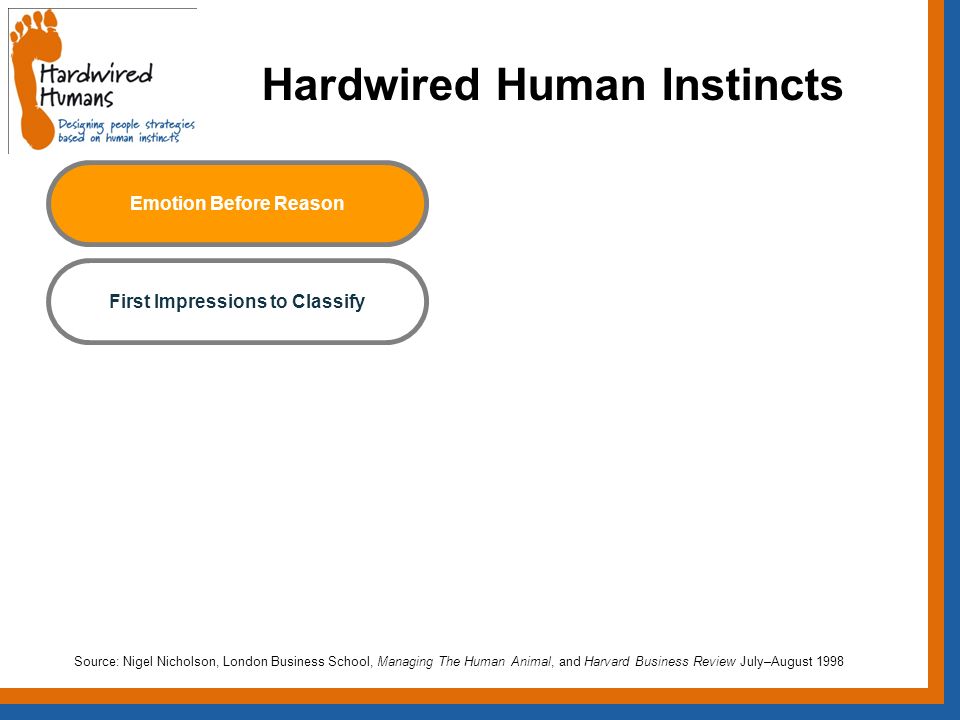 Hardwired Humans
Designing people strategies based on human instincts

Hardwired Human Instincts

Emotion Before Reason

First Impressions to Classify

Source: Nigel Nicholson, London Business School, Managing The Human Animal, and Harvard Business Review July–August 1998